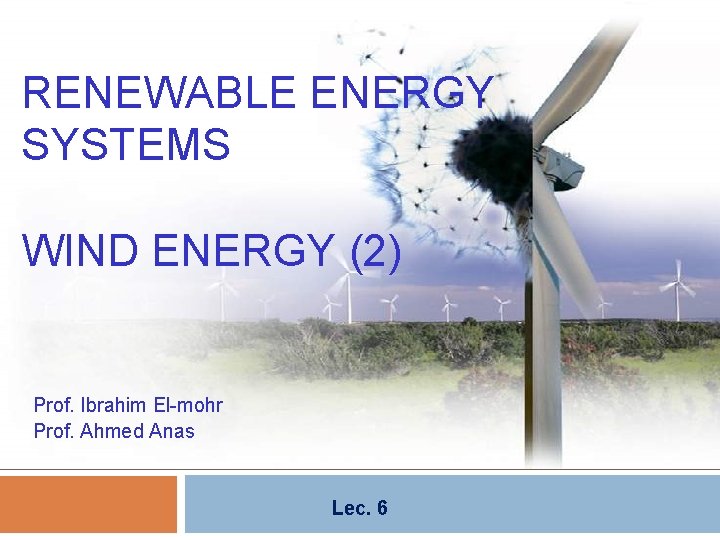 RENEWABLE ENERGY SYSTEMS

WIND ENERGY (2)

Prof. Ibrahim El-mohr
Prof. Ahmed Anas

Lec. 6